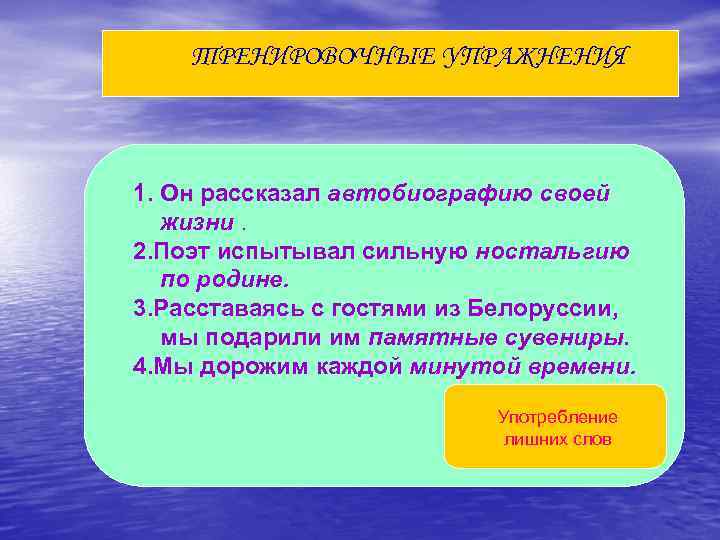 ТРЕНИРОВОЧНЫЕ УПРАЖНЕНИЯ

1. Он рассказал автобиографию своей жизни .
2.Поэт испытывал сильную ностальгию по родине.
3.Расставаясь с гостями из Белоруссии, мы подарили им памятные сувениры.
4.Мы дорожим каждой минутой времени.

Употребление лишних слов